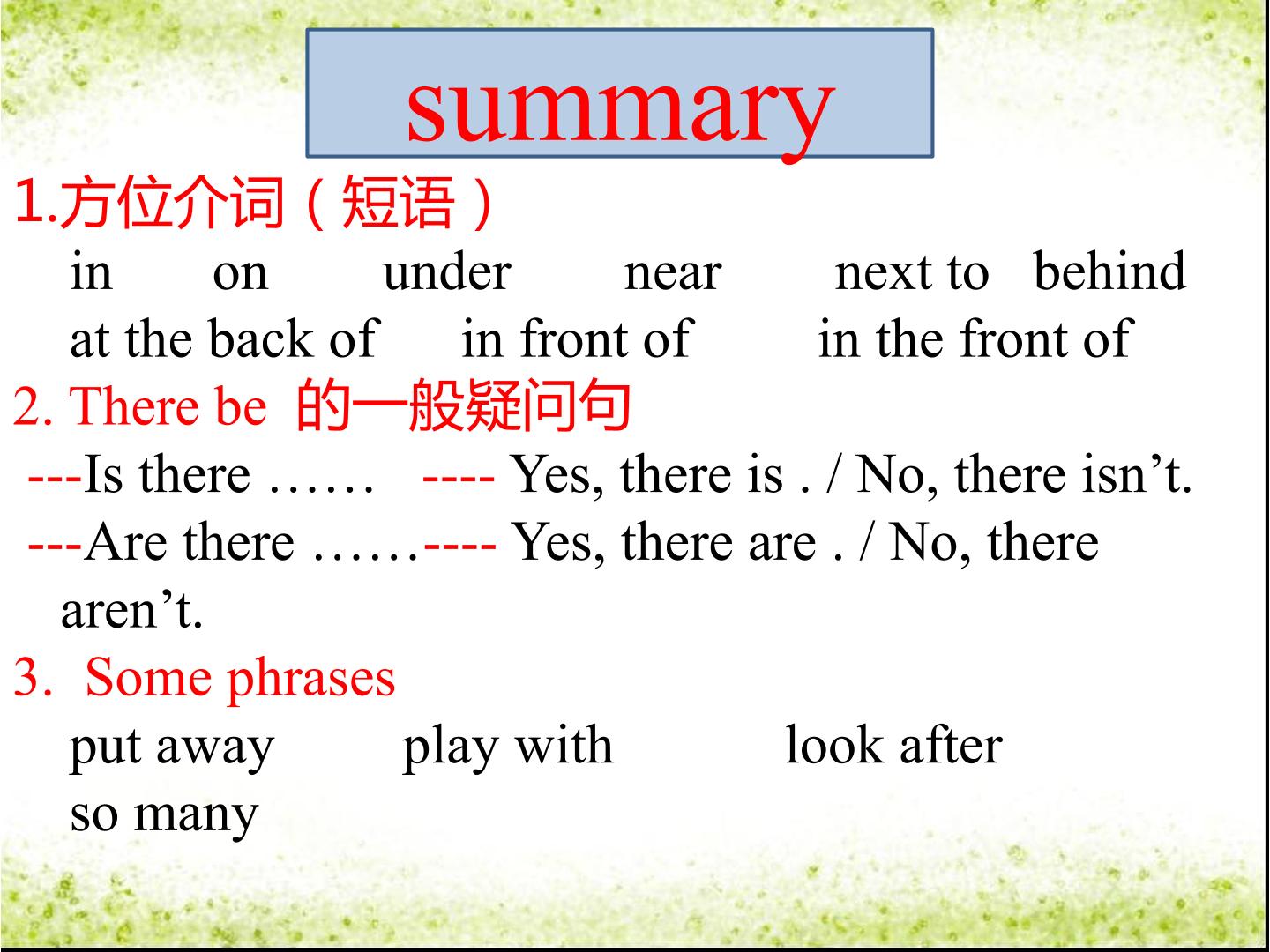 summary

1.方位介词（短语）

in on under near next to behind

at the back of in front of in the front of

2. There be 的一般疑问句

---Is there …… ---- Yes, there is . / No, there isn’t.

---Are there ……---- Yes, there are . / No, there aren’t.

3. Some phrases

put away play with look after

so many